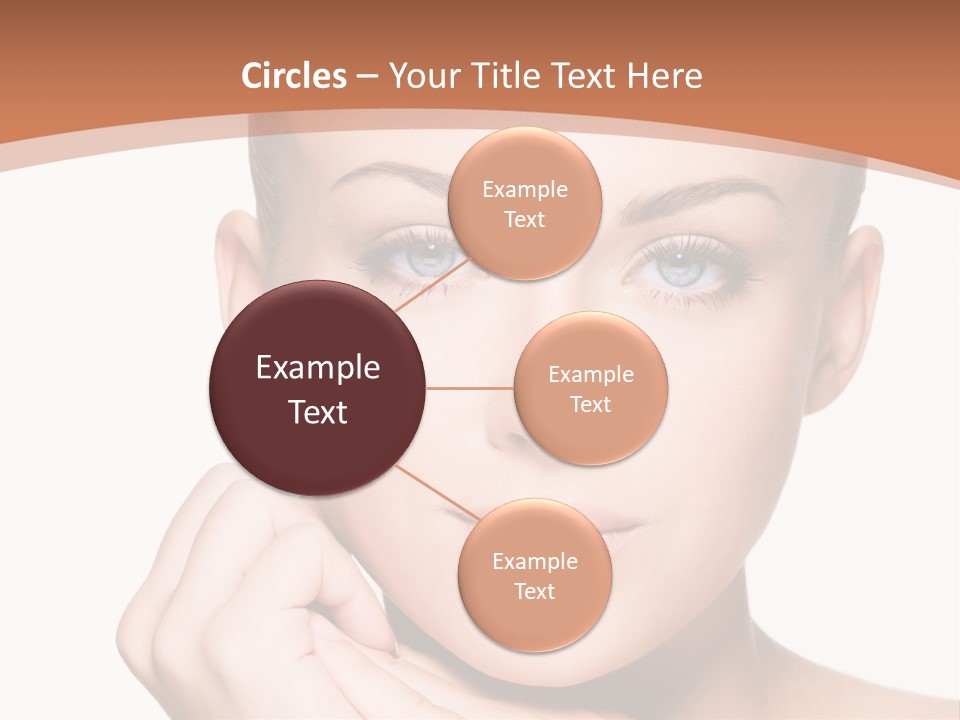 Circles – Your Title Text Here

Example Text

Example Text

Example Text

Example Text